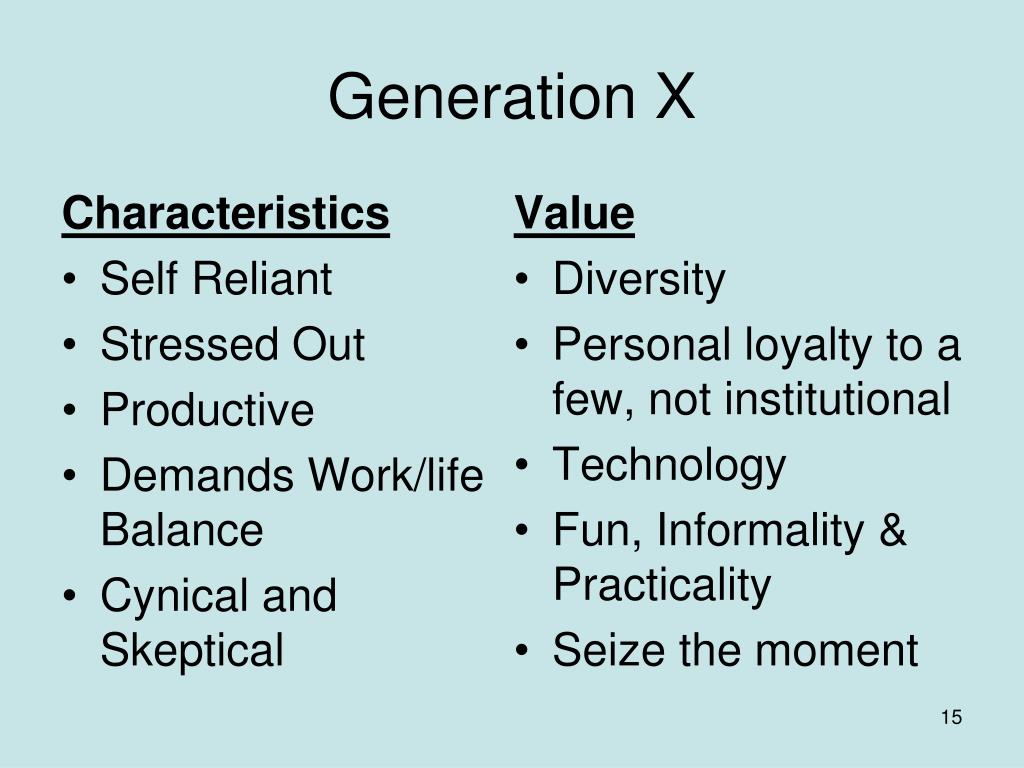 Generation X

Characteristics
• Self Reliant
• Stressed Out
• Productive
• Demands Work/life Balance
• Cynical and Skeptical

Value
• Diversity
• Personal loyalty to a few, not institutional
• Technology
• Fun, Informality & Practicality
• Seize the moment

15